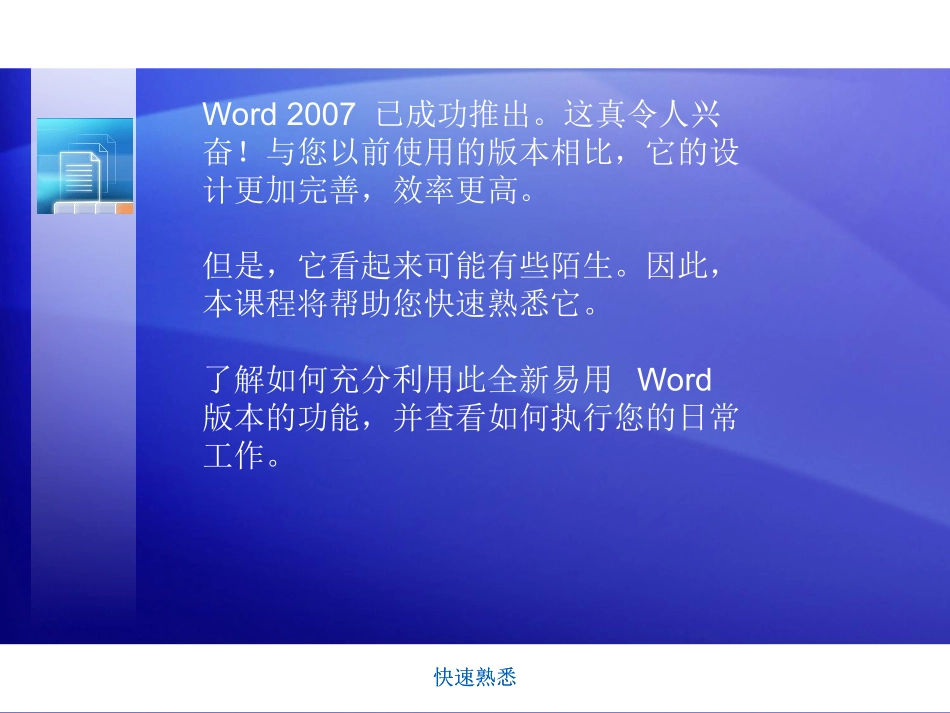 Word 2007 已成功推出。这真令人兴奋！与您以前使用的版本相比，它的设计更加完善，效率更高。

但是，它看起来可能有些陌生。因此，本课程将帮助您快速熟悉它。

了解如何充分利用此全新易用 Word 版本的功能，并查看如何执行您的日常工作。

快速熟悉